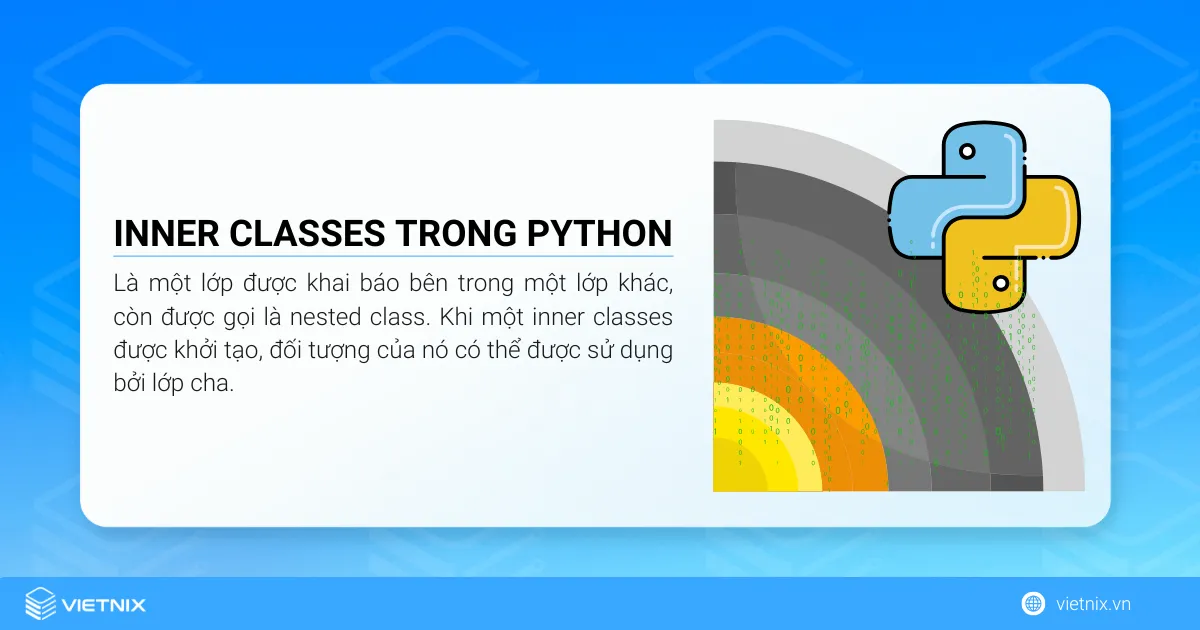 INNER CLASSES TRONG PYTHON

Là một lớp được khai báo bên trong một lớp khác, còn được gọi là nested class. Khi một inner classes được khởi tạo, đối tượng của nó có thể được sử dụng bởi lớp cha.

VIETNIX

vietnix.vn